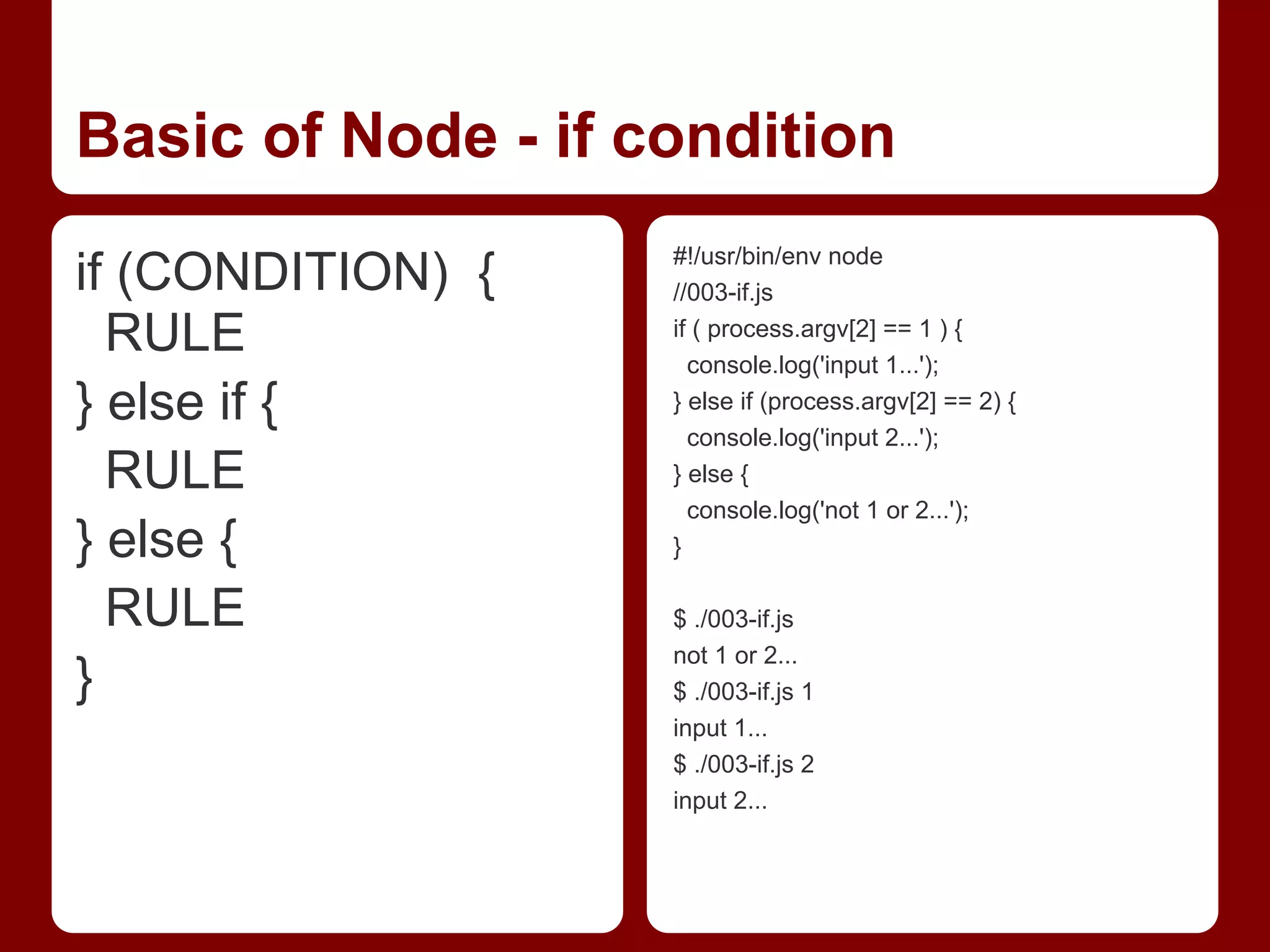 Basic of Node - if condition

if (CONDITION) {
RULE
} else if {
RULE
} else {
RULE
}

#!/usr/bin/env node
//003-if.js
if ( process.argv[2] == 1 ) {
console.log('input 1...');
} else if (process.argv[2] == 2) {
console.log('input 2...');
} else {
console.log('not 1 or 2...');
}

$ ./003-if.js
not 1 or 2...
$ ./003-if.js 1
input 1...
$ ./003-if.js 2
input 2...